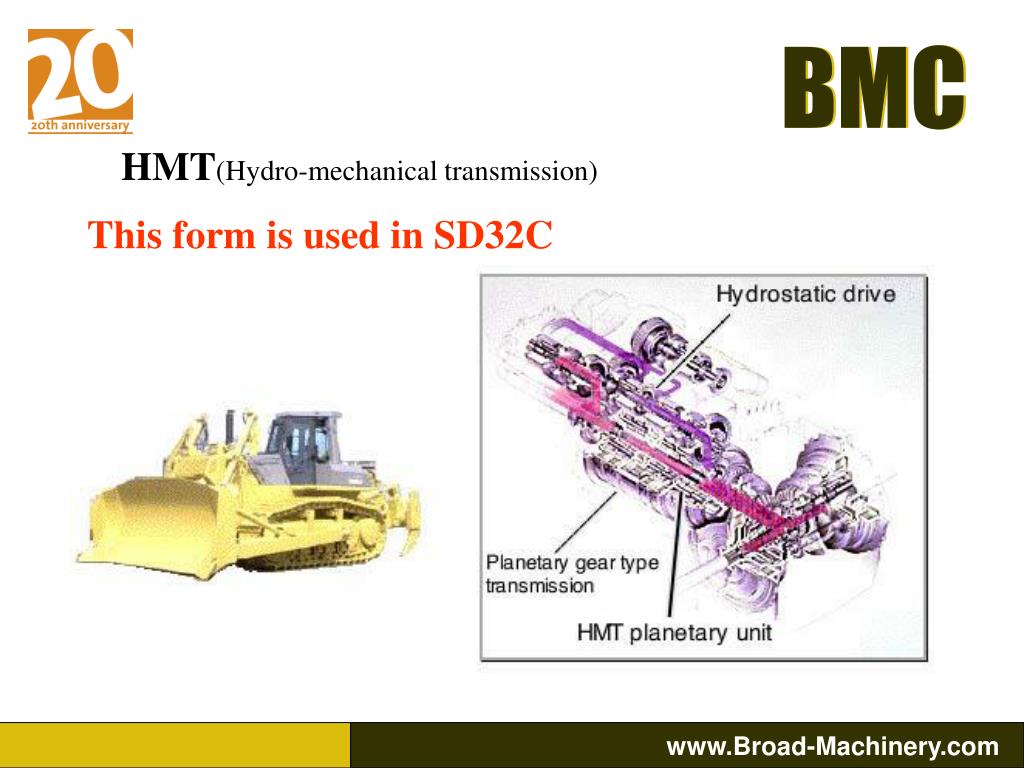 20
20th anniversary

BMC

HMT(Hydro-mechanical transmission)

This form is used in SD32C

Hydrostatic drive

Planetary gear type transmission

HMT planetary unit

www.Broad-Machinery.com